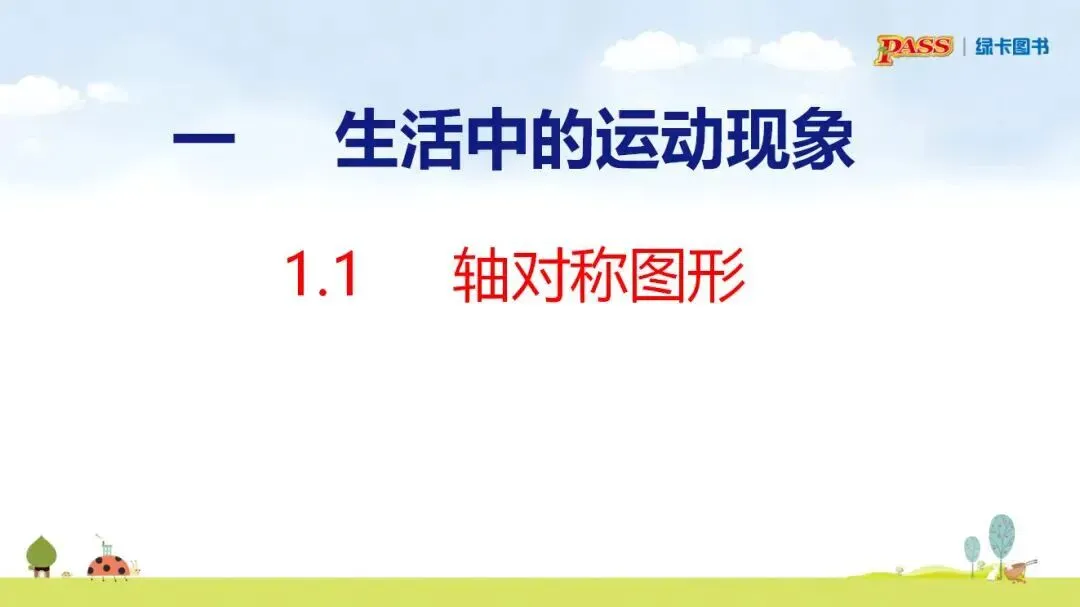 PASS | 绿卡图书

一　生活中的运动现象

1.1　轴对称图形